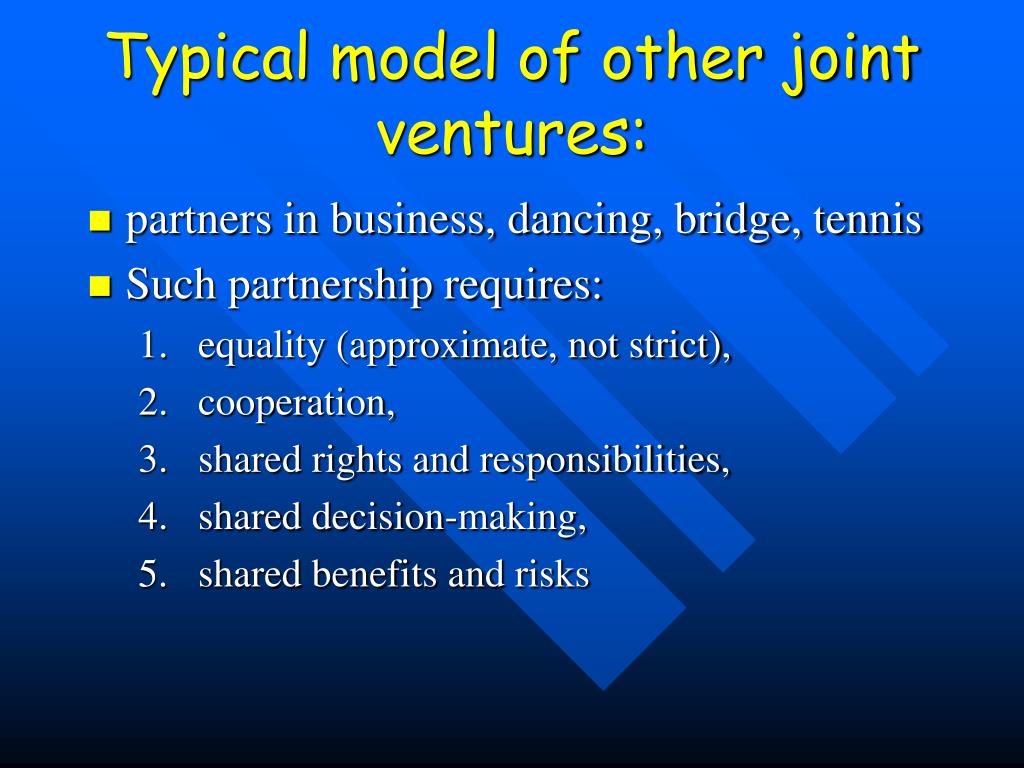 Typical model of other joint ventures:

- partners in business, dancing, bridge, tennis
- Such partnership requires:
1. equality (approximate, not strict),
2. cooperation,
3. shared rights and responsibilities,
4. shared decision-making,
5. shared benefits and risks